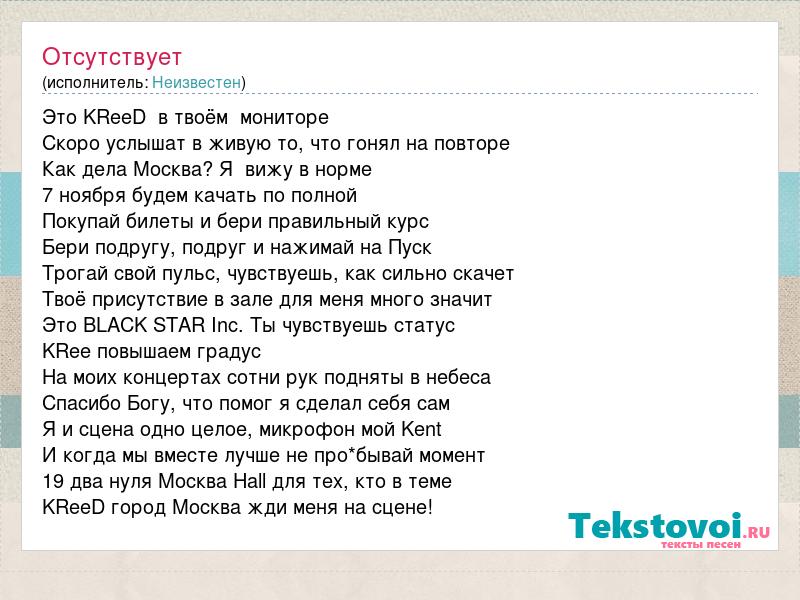 Отсутствует
(исполнитель: Неизвестен)

Это KReeD в твоём мониторе
Скоро услышат в живую то, что гонял на повторе
Как дела Москва? Я вижу в норме
7 ноября будем качать по полной
Покупай билеты и бери правильный курс
Бери подругу, подруг и нажимай на Пуск
Трогай свой пульс, чувствуешь, как сильно скачет
Твоё присутствие в зале для меня много значит
Это BLACK STAR Inc. Ты чувствуешь статус
KRee повышаем градус
На моих концертах сотни рук подняты в небеса
Спасибо Богу, что помог я сделал себя сам
Я и сцена одно целое, микрофон мой Kent
И когда мы вместе лучше не про*бывай момент
19 два нуля Москва Hall для тех, кто в теме
KReeD город Москва жди меня на сцене!

Tekstovoi.RU
тексты песен